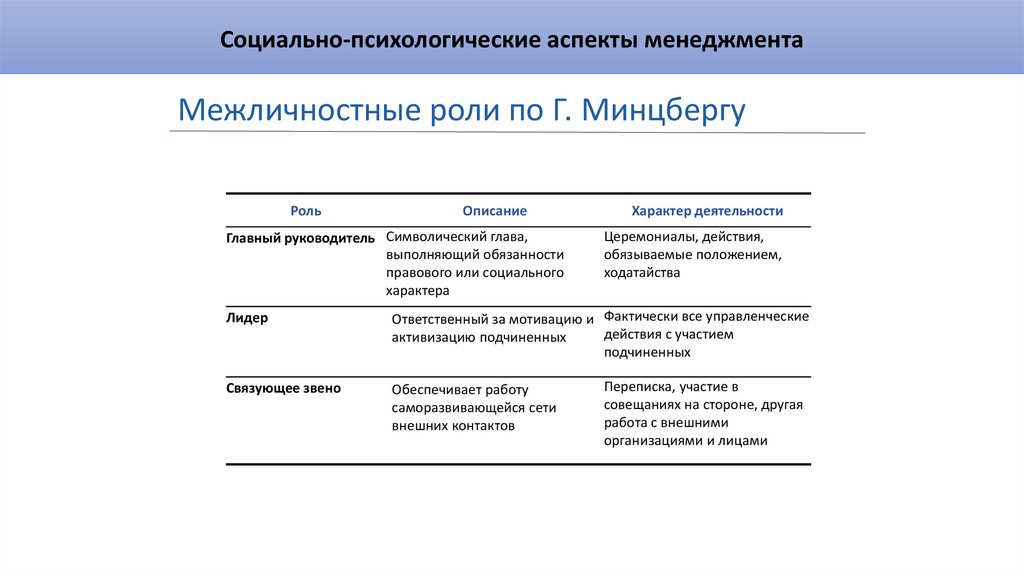 Социально-психологические аспекты менеджмента

Межличностные роли по Г. Минцбергу

| Роль | Описание | Характер деятельности |
|---|---|---|
| Главный руководитель | Символический глава, выполняющий обязанности правового или социального характера | Церемониалы, действия, обязываемые положением, ходатайства |
| Лидер | Ответственный за мотивацию и активизацию подчиненных | Фактически все управленческие действия с участием подчиненных |
| Связующее звено | Обеспечивает работу саморазвивающейся сети внешних контактов | Переписка, участие в совещаниях на стороне, другая работа с внешними организациями и лицами |